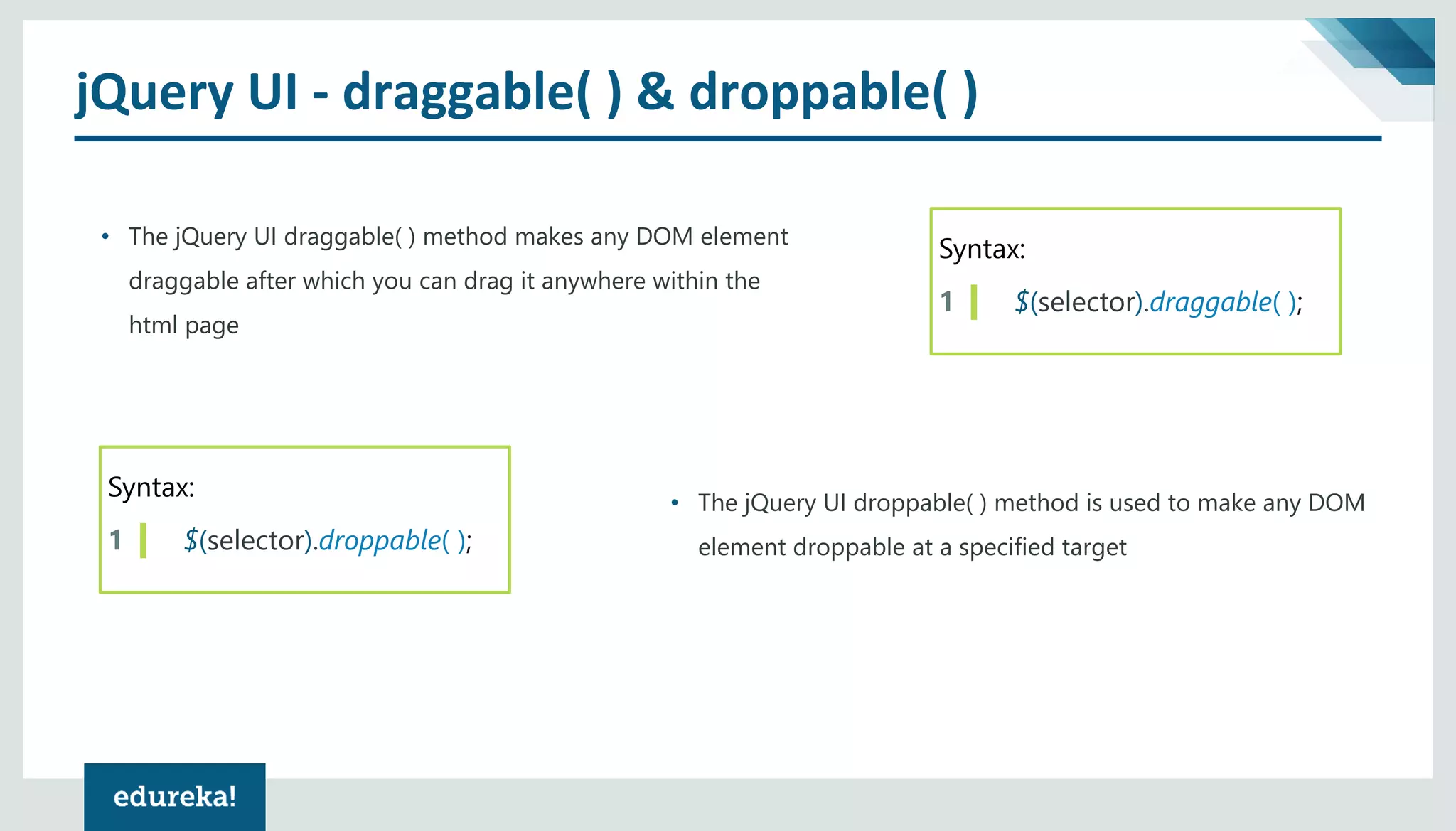 jQuery UI - draggable( ) & droppable( )

• The jQuery UI draggable( ) method makes any DOM element draggable after which you can drag it anywhere within the html page

Syntax:
1 $(selector).draggable( );

Syntax:
1 $(selector).droppable( );

• The jQuery UI droppable( ) method is used to make any DOM element droppable at a specified target

edureka!